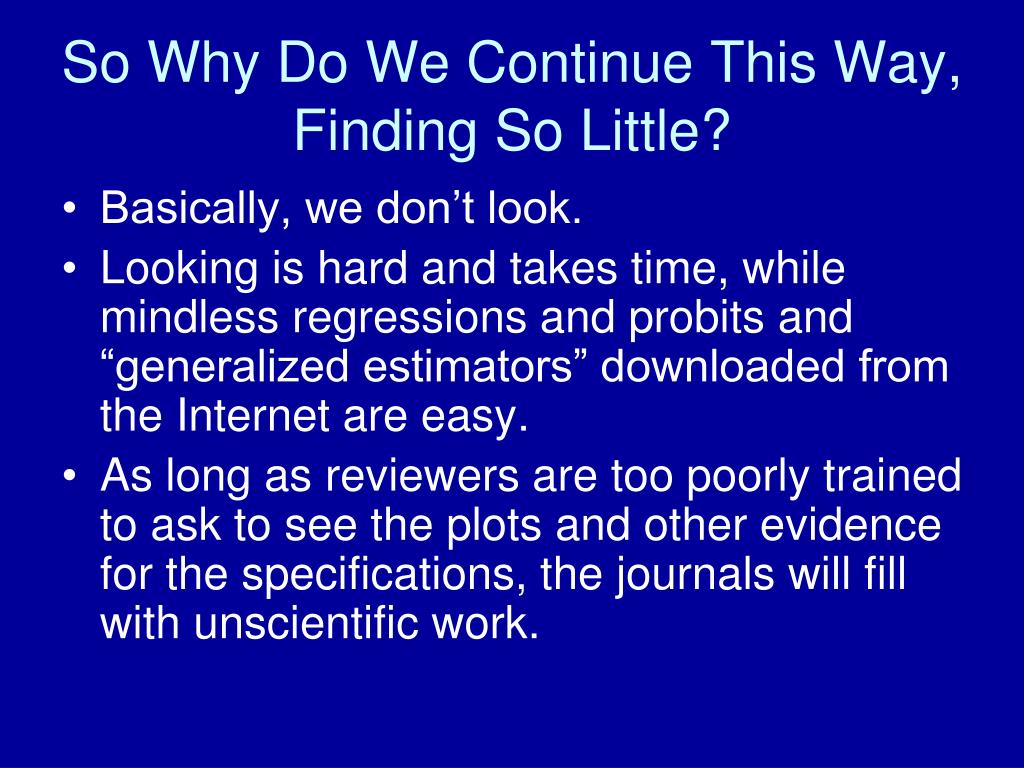 So Why Do We Continue This Way, Finding So Little?

• Basically, we don’t look.
• Looking is hard and takes time, while mindless regressions and probits and “generalized estimators” downloaded from the Internet are easy.
• As long as reviewers are too poorly trained to ask to see the plots and other evidence for the specifications, the journals will fill with unscientific work.